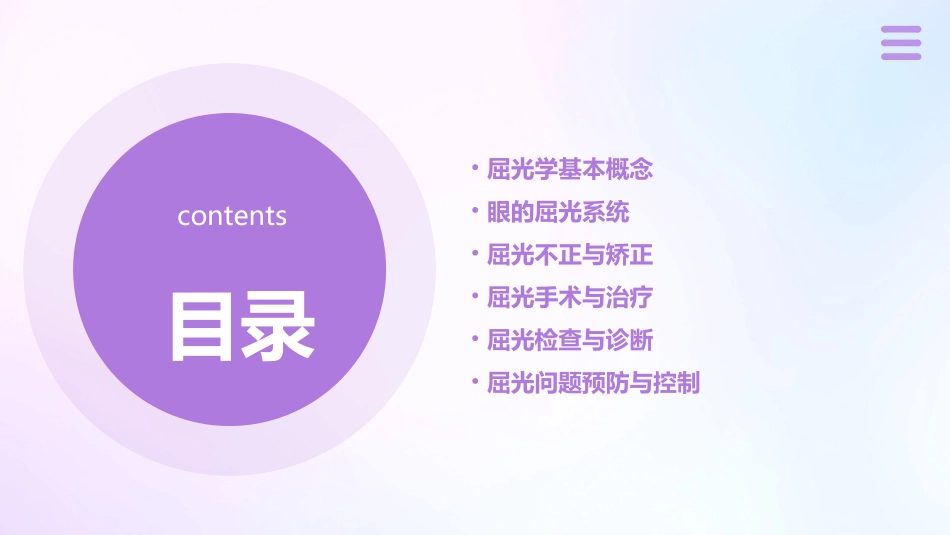 contents

目录

• 屈光学基本概念
• 眼的屈光系统
• 屈光不正与矫正
• 屈光手术与治疗
• 屈光检查与诊断
• 屈光问题预防与控制